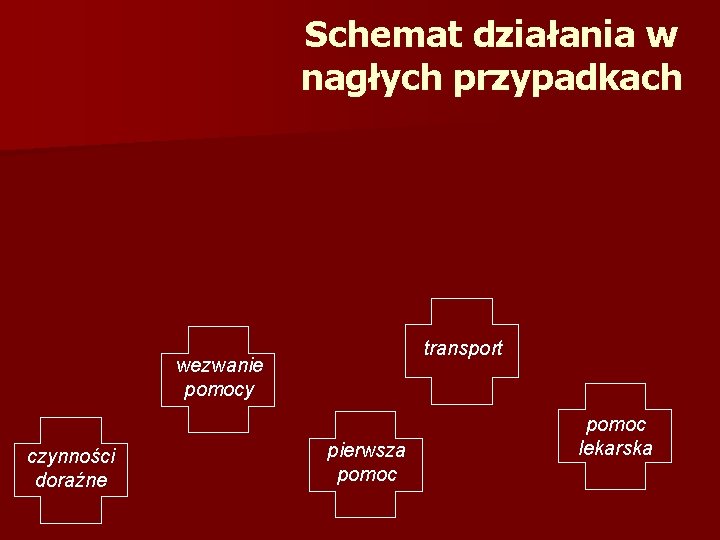 Schemat działania w nagłych przypadkach

czynności doraźne

wezwanie pomocy

pierwsza pomoc

transport

pomoc lekarska